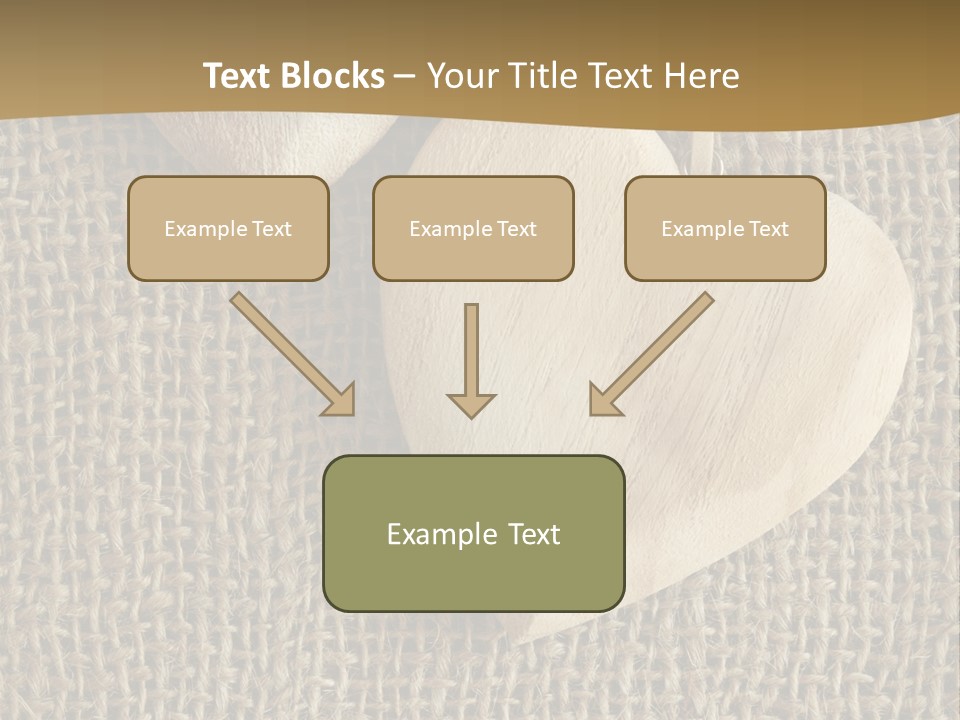 Text Blocks – Your Title Text Here

Example Text

Example Text

Example Text

Example Text